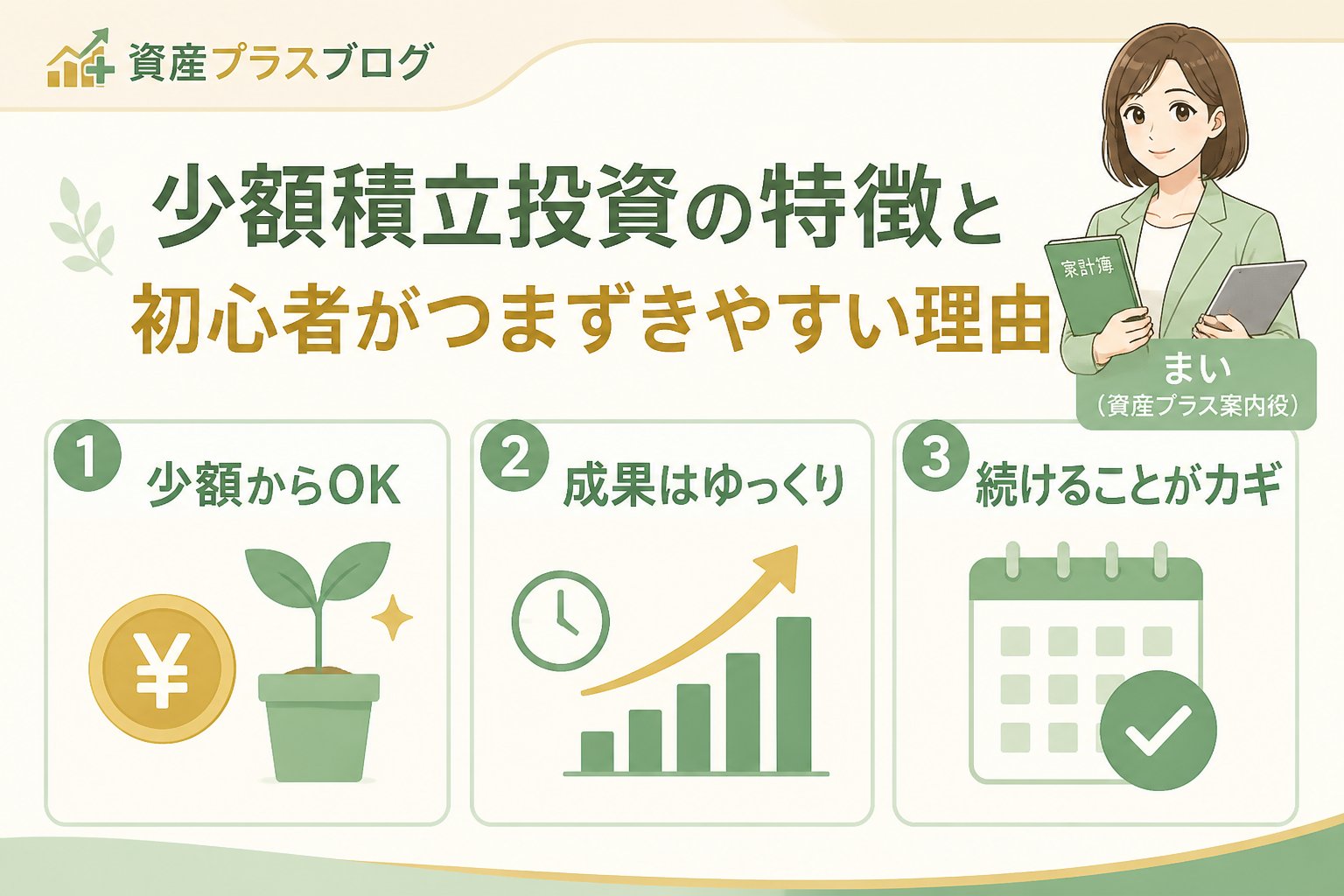 資産プラスブログ

少額積立投資の特徴と
初心者がつまずきやすい理由

家計簿

まい
(資産プラス案内役)

1 少額からOK

¥

2 成果はゆっくり

3 続けることがカギ